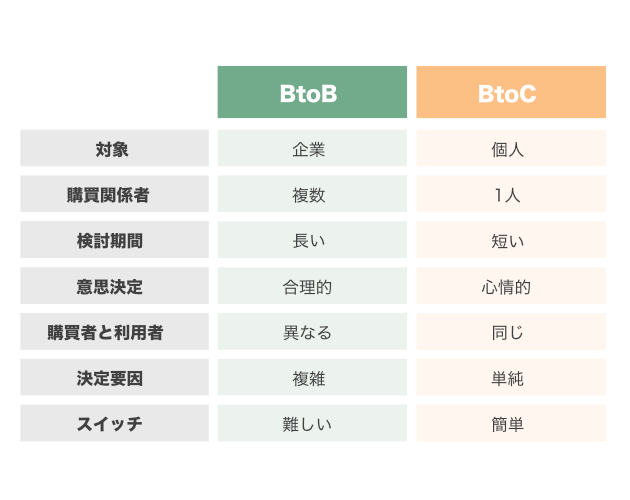 | | BtoB | BtoC |
|---|---|---|
| 対象 | 企業 | 個人 |
| 購買関係者 | 複数 | 1人 |
| 検討期間 | 長い | 短い |
| 意思決定 | 合理的 | 心情的 |
| 購買者と利用者 | 異なる | 同じ |
| 決定要因 | 複雑 | 単純 |
| スイッチ | 難しい | 簡単 |